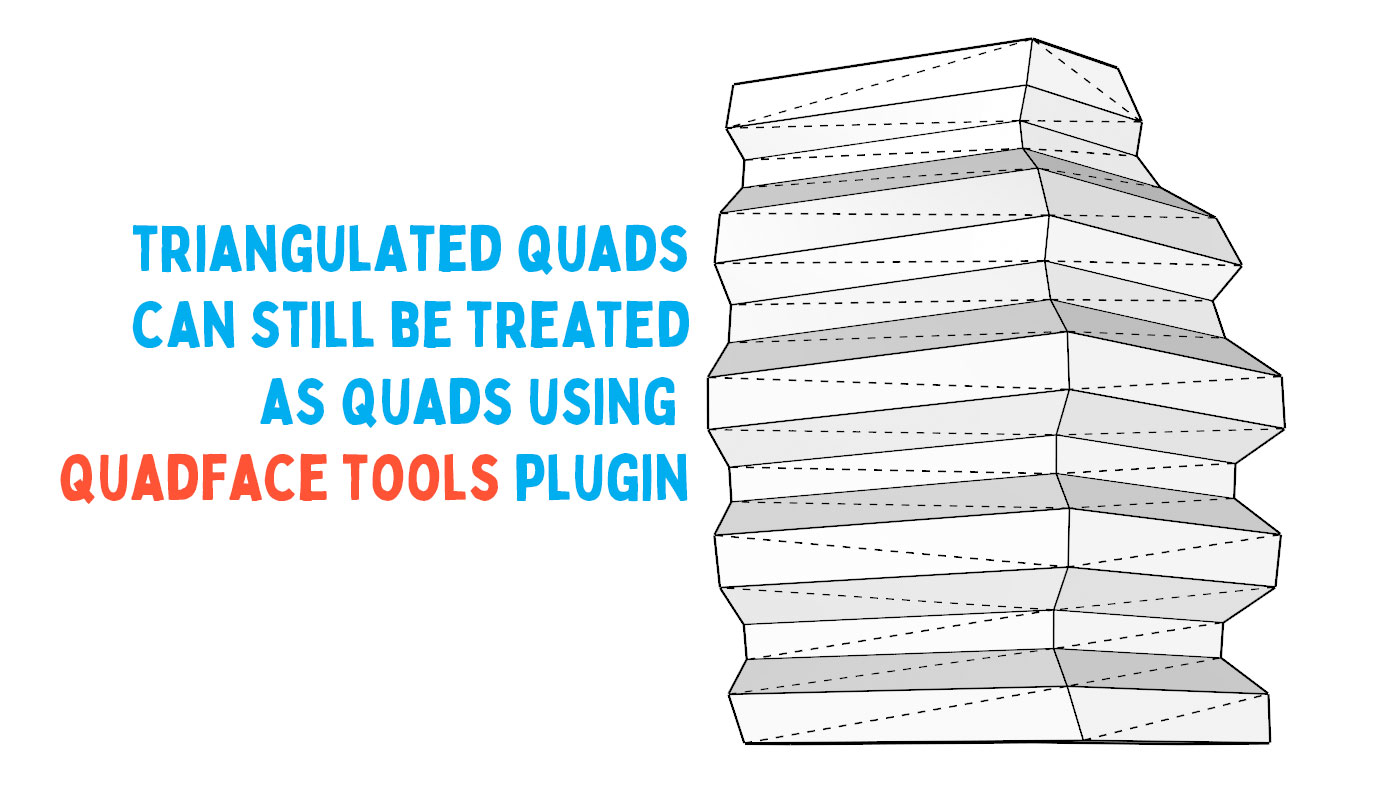 TRIANGULATED QUADS CAN STILL BE TREATED AS QUADS USING QUADFACE TOOLS PLUGIN